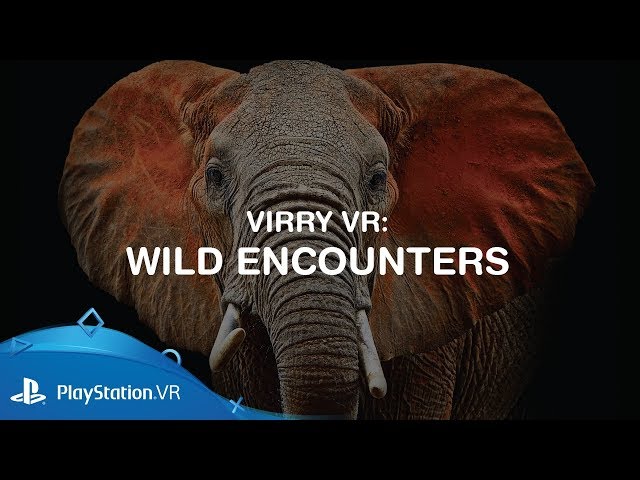 VIRRY VR:
WILD ENCOUNTERS

PlayStation.VR